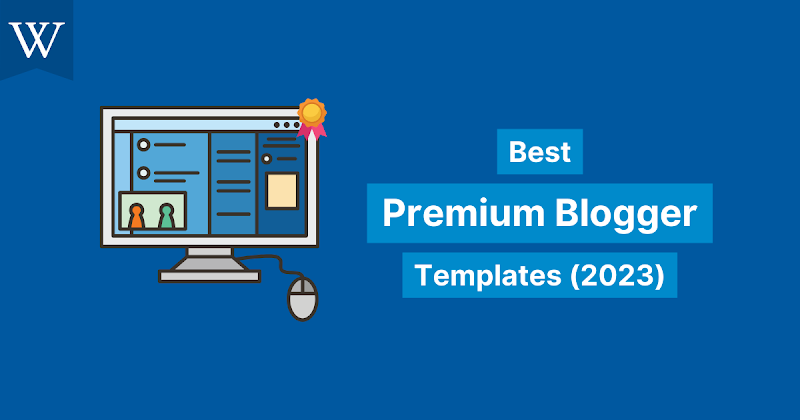 W

Best

Premium Blogger

Templates (2023)